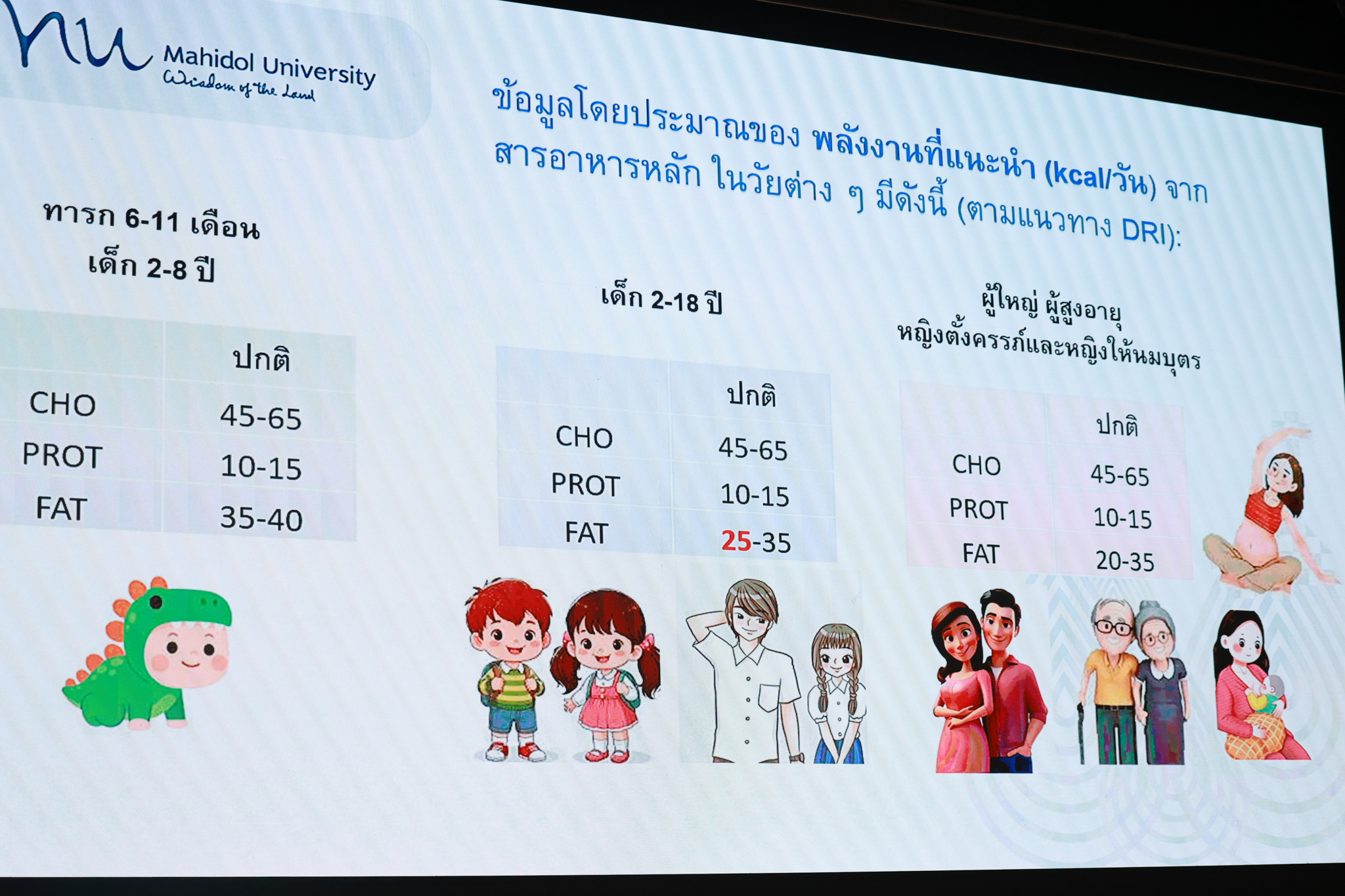 Mahidol University
Wisdom of the Land

ข้อมูลโดยประมาณของ พลังงานที่แนะนำ (kcal/วัน) จาก สารอาหารหลัก ในวัยต่าง ๆ มีดังนี้ (ตามแนวทาง DRI):

ทารก 6-11 เดือน
เด็ก 2-8 ปี

| | ปกติ |
|---|---|
| CHO | 45-65 |
| PROT | 10-15 |
| FAT | 35-40 |

เด็ก 2-18 ปี

| | ปกติ |
|---|---|
| CHO | 45-65 |
| PROT | 10-15 |
| FAT | 25-35 |

ผู้ใหญ่ ผู้สูงอายุ
หญิงตั้งครรภ์และหญิงให้นมบุตร

| | ปกติ |
|---|---|
| CHO | 45-65 |
| PROT | 10-15 |
| FAT | 20-35 |